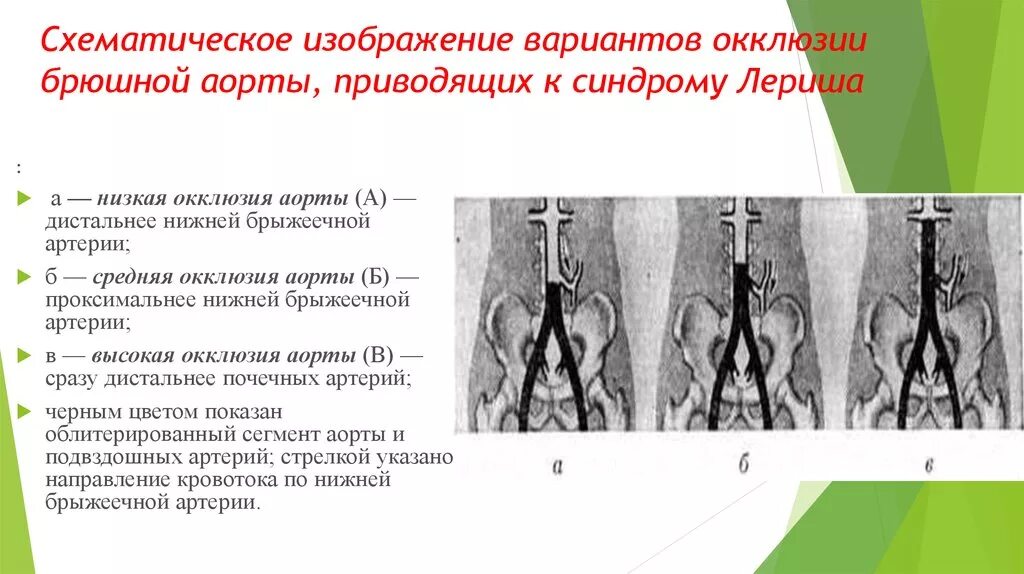 Схематическое изображение вариантов окклюзии брюшной аорты, приводящих к синдрому Лериша

:

а — низкая окклюзия аорты (А) — дистальнее нижней брыжеечной артерии;

б — средняя окклюзия аорты (Б) — проксимальнее нижней брыжеечной артерии;

в — высокая окклюзия аорты (В) — сразу дистальнее почечных артерий;

черным цветом показан облитерированный сегмент аорты и подвздошных артерий; стрелкой указано направление кровотока по нижней брыжеечной артерии.

а

б

в